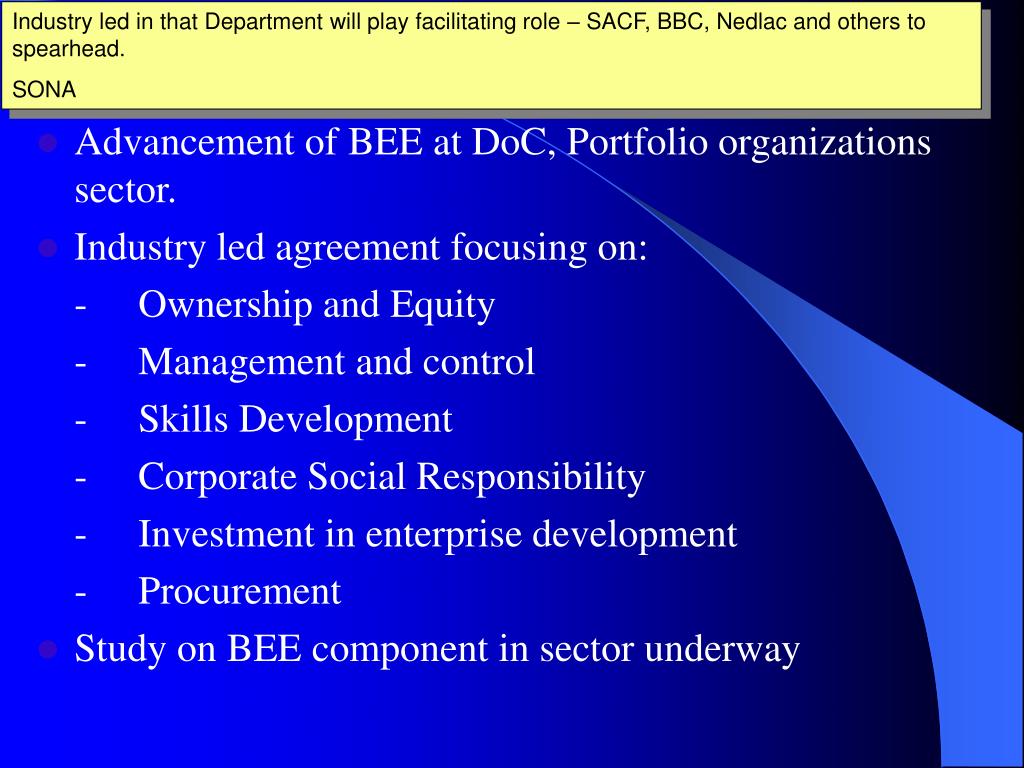 Industry led in that Department will play facilitating role – SACF, BBC, Nedlac and others to spearhead.

SONA

Advancement of BEE at DoC, Portfolio organizations sector.

Industry led agreement focusing on:

- Ownership and Equity
- Management and control
- Skills Development
- Corporate Social Responsibility
- Investment in enterprise development
- Procurement

Study on BEE component in sector underway